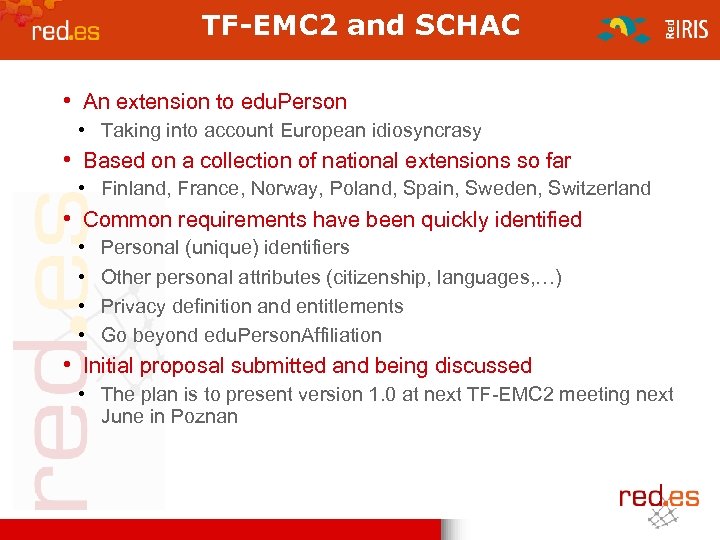 red.es

TF-EMC2 and SCHAC

Red IRIS

• An extension to eduPerson
• Taking into account European idiosyncrasy
• Based on a collection of national extensions so far
• Finland, France, Norway, Poland, Spain, Sweden, Switzerland
• Common requirements have been quickly identified
• Personal (unique) identifiers
• Other personal attributes (citizenship, languages,…)
• Privacy definition and entitlements
• Go beyond eduPersonAffiliation
• Initial proposal submitted and being discussed
• The plan is to present version 1.0 at next TF-EMC2 meeting next June in Poznan

red.es

red.es